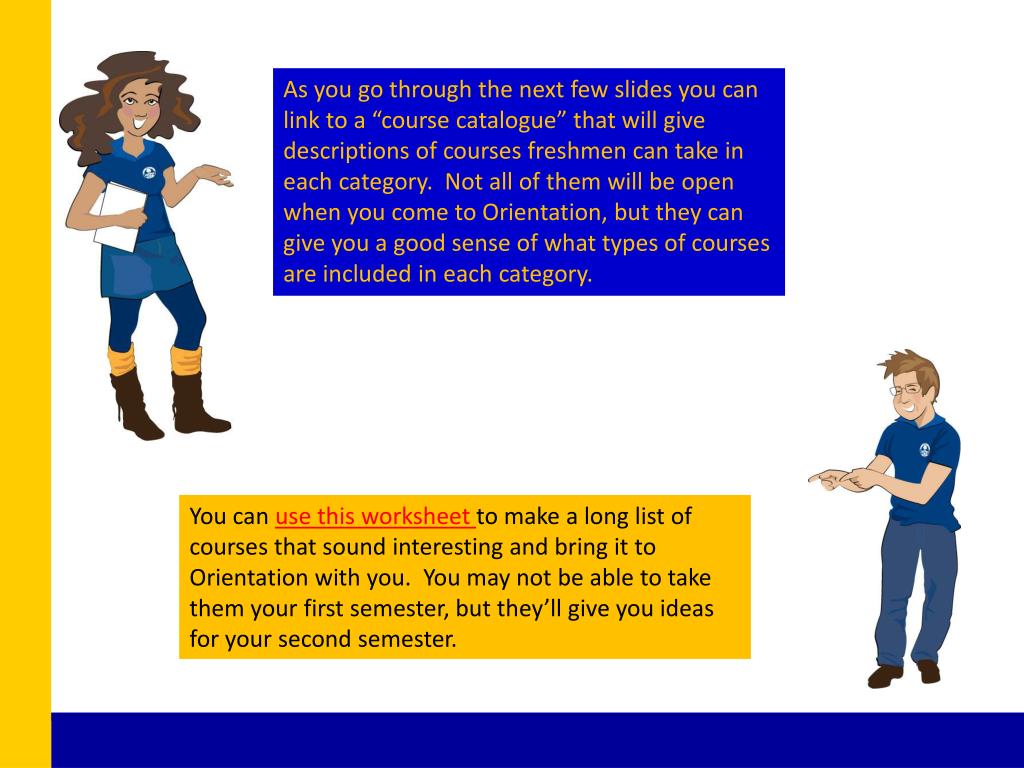 As you go through the next few slides you can link to a “course catalogue” that will give descriptions of courses freshmen can take in each category.  Not all of them will be open when you come to Orientation, but they can give you a good sense of what types of courses are included in each category.

You can use this worksheet to make a long list of courses that sound interesting and bring it to Orientation with you.  You may not be able to take them your first semester, but they’ll give you ideas for your second semester.